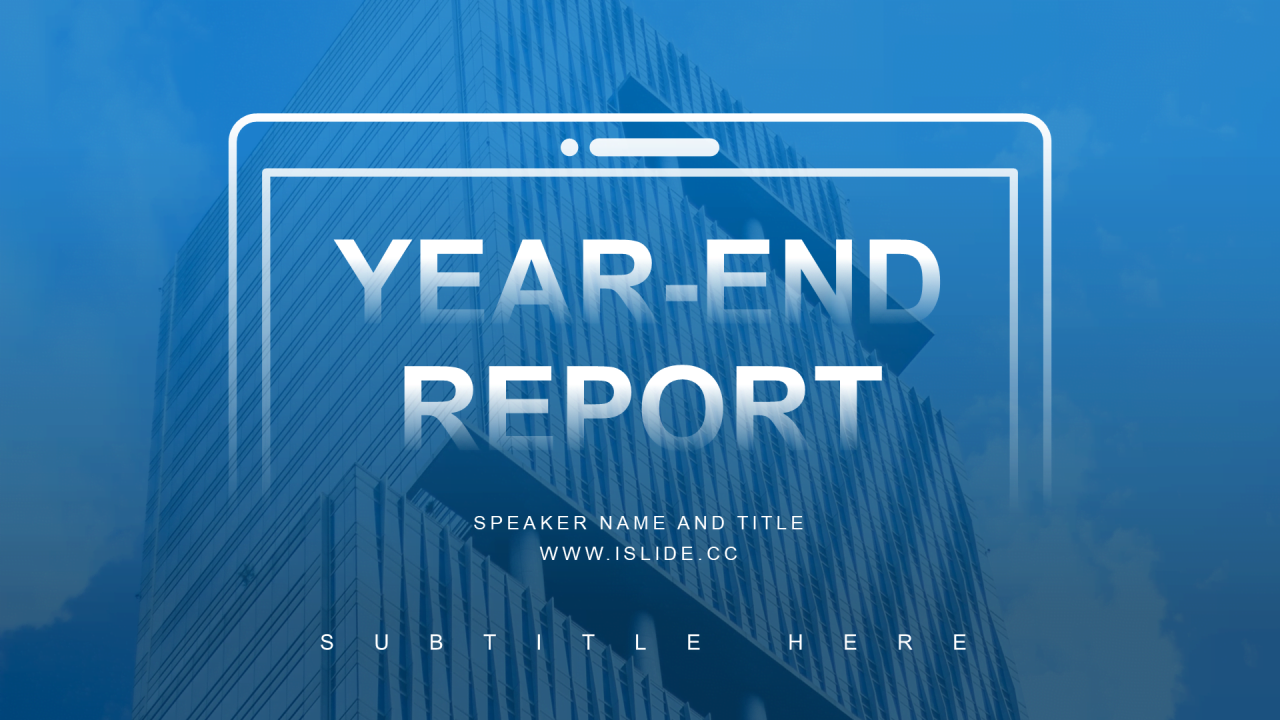 YEAR-END REPORT

SPEAKER NAME AND TITLE
WWW.ISLIDE.CC

SUBTITLE HERE